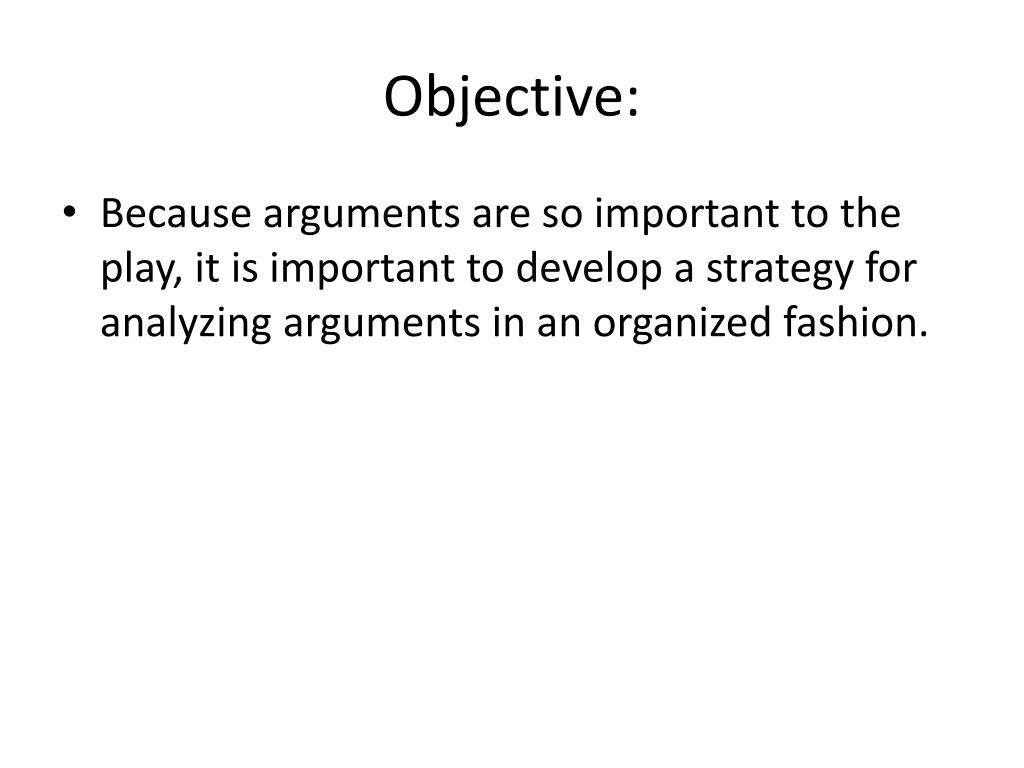 Objective:

• Because arguments are so important to the play, it is important to develop a strategy for analyzing arguments in an organized fashion.